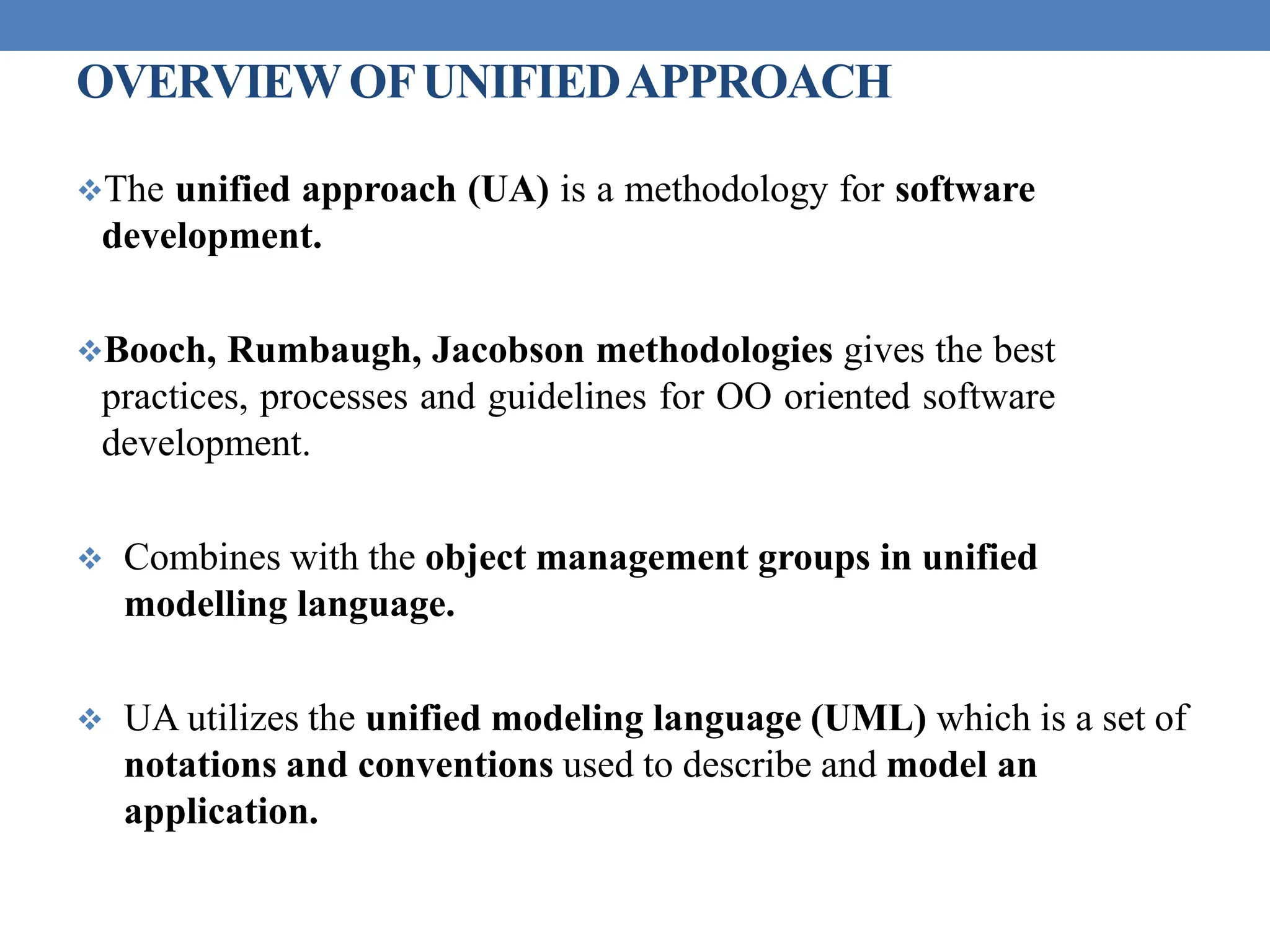 OVERVIEW OF UNIFIED APPROACH

❖The unified approach (UA) is a methodology for software development.

❖Booch, Rumbaugh, Jacobson methodologies gives the best practices, processes and guidelines for OO oriented software development.

❖ Combines with the object management groups in unified modelling language.

❖ UA utilizes the unified modeling language (UML) which is a set of notations and conventions used to describe and model an application.